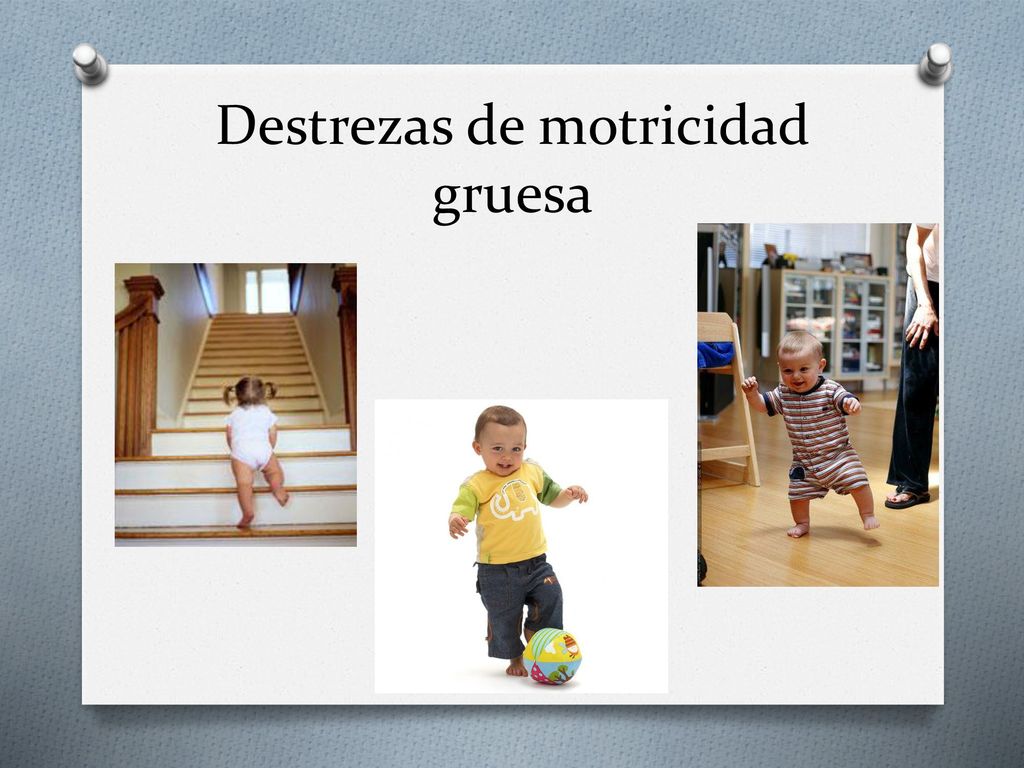 Destrezas de motricidad gruesa